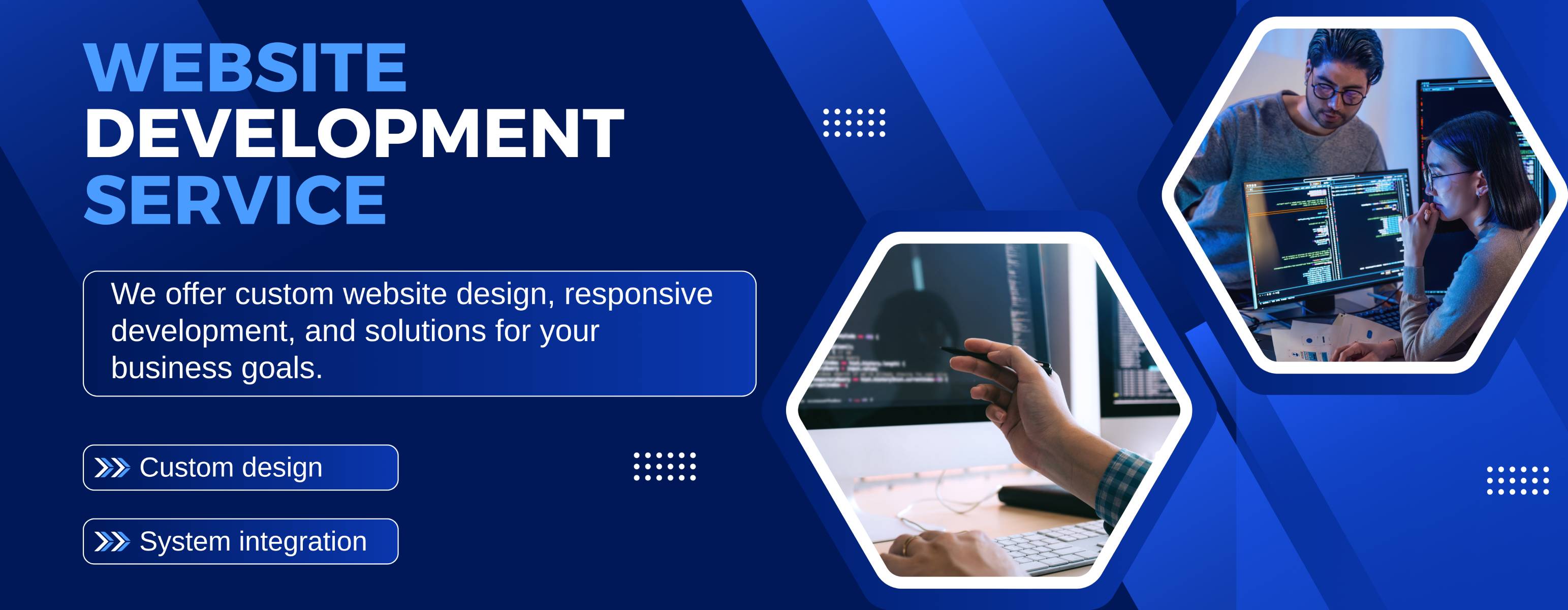 WEBSITE DEVELOPMENT SERVICE

We offer custom website design, responsive development, and solutions for your business goals.

Custom design

System integration